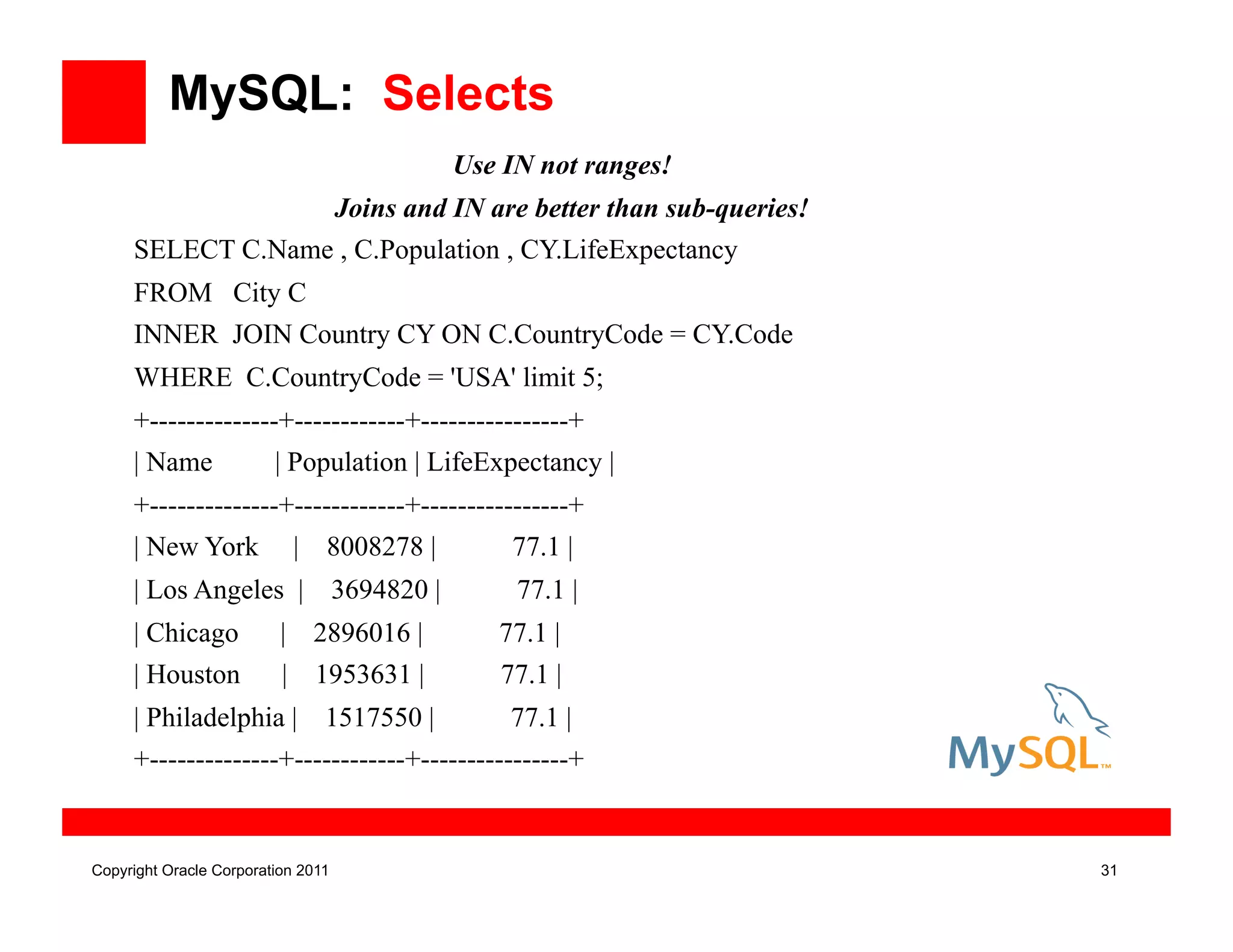 MySQL: Selects

Use IN not ranges!

Joins and IN are better than sub-queries!

SELECT C.Name , C.Population , CY.LifeExpectancy

FROM City C

INNER JOIN Country CY ON C.CountryCode = CY.Code

WHERE C.CountryCode = 'USA' limit 5;

+--------------+------------+----------------+

| Name | Population | LifeExpectancy |

+--------------+------------+----------------+

| New York | 8008278 | 77.1 |

| Los Angeles | 3694820 | 77.1 |

| Chicago | 2896016 | 77.1 |

| Houston | 1953631 | 77.1 |

| Philadelphia | 1517550 | 77.1 |

+--------------+------------+----------------+

MySQL™

Copyright Oracle Corporation 2011

31